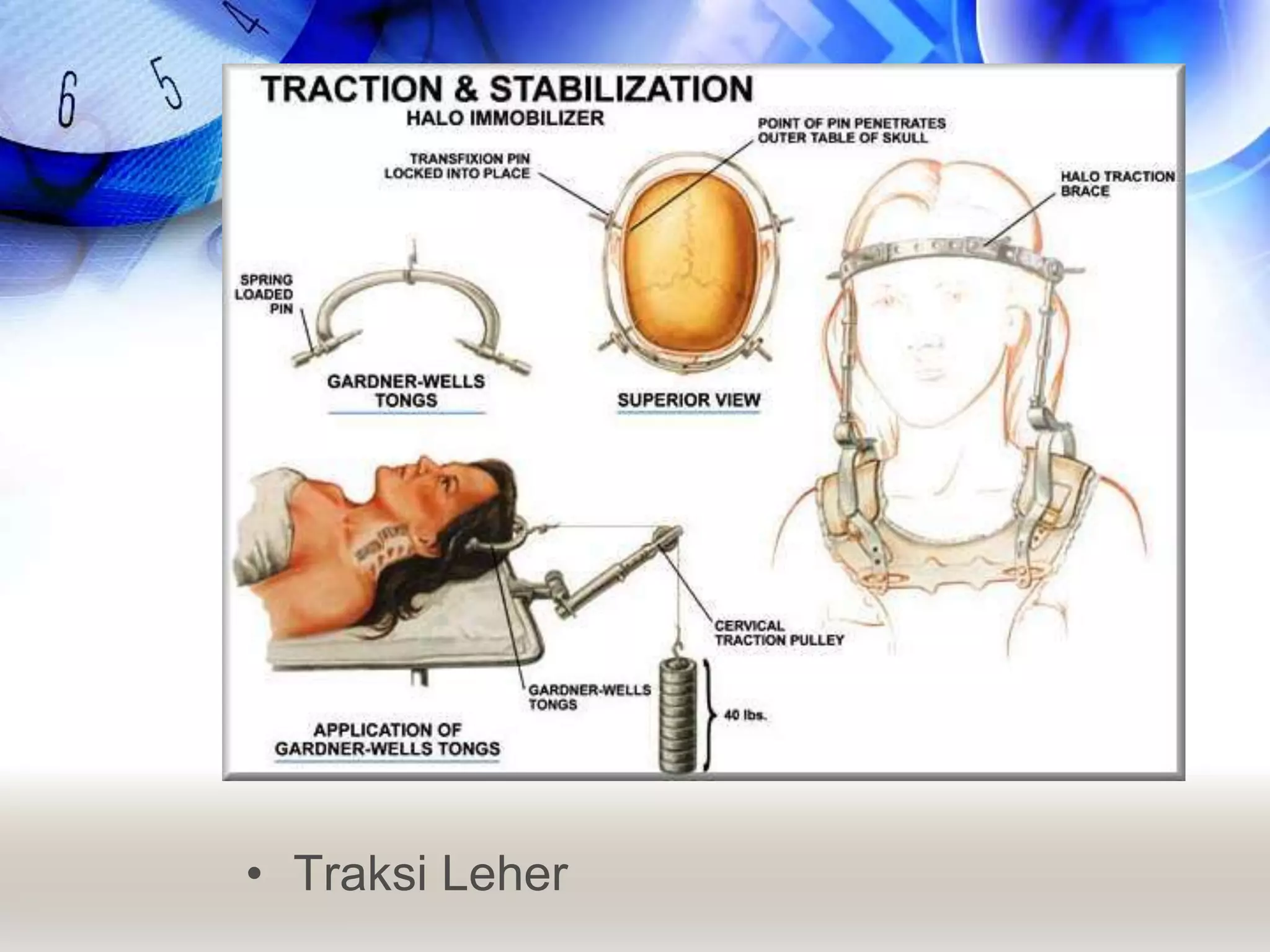 6 5 4

TRACTION & STABILIZATION

HALO IMMOBILIZER

POINT OF PIN PENETRATES OUTER TABLE OF SKULL

TRANSFIXION PIN LOCKED INTO PLACE

HALO TRACTION BRACE

SPRING LOADED PIN

GARDNER-WELLS TONGS

SUPERIOR VIEW

CERVICAL TRACTION PULLEY

GARDNER-WELLS TONGS

40 lbs.

APPLICATION OF GARDNER-WELLS TONGS

• Traksi Leher